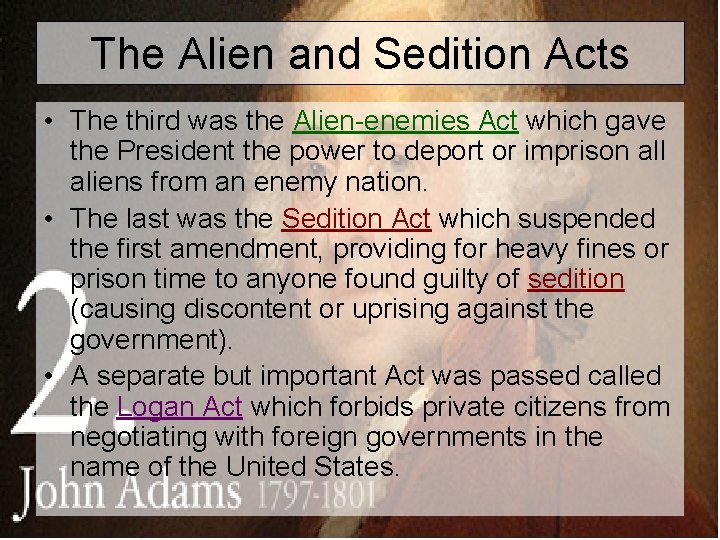 The Alien and Sedition Acts

• The third was the Alien-enemies Act which gave the President the power to deport or imprison all aliens from an enemy nation.
• The last was the Sedition Act which suspended the first amendment, providing for heavy fines or prison time to anyone found guilty of sedition (causing discontent or uprising against the government).
• A separate but important Act was passed called the Logan Act which forbids private citizens from negotiating with foreign governments in the name of the United States.

2.

John Adams 1797-1801